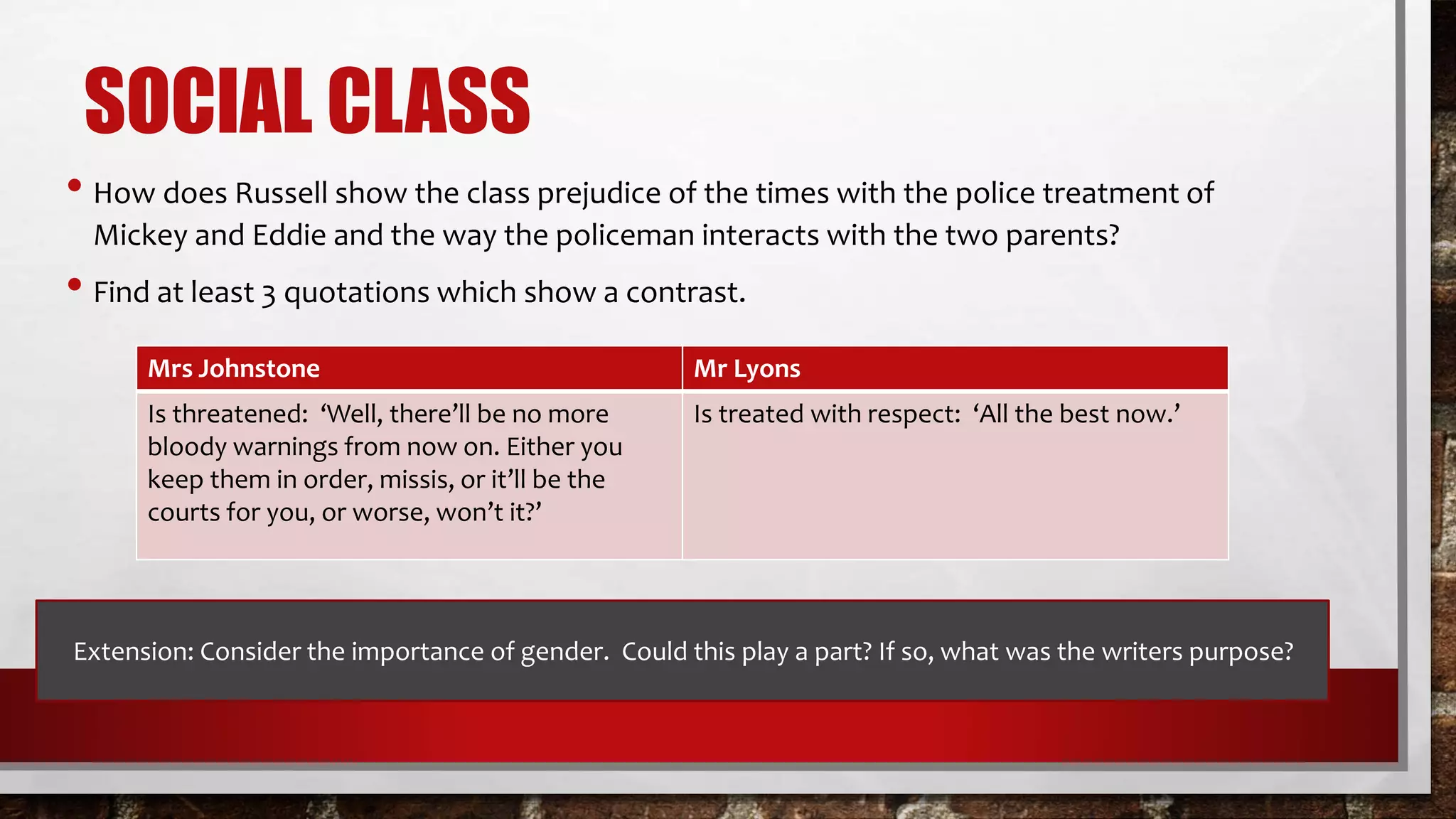 SOCIAL CLASS

• How does Russell show the class prejudice of the times with the police treatment of Mickey and Eddie and the way the policeman interacts with the two parents?

• Find at least 3 quotations which show a contrast.

| Mrs Johnstone | Mr Lyons |
|---|---|
| Is threatened: ‘Well, there’ll be no more bloody warnings from now on. Either you keep them in order, missis, or it’ll be the courts for you, or worse, won’t it?’ | Is treated with respect: ‘All the best now.’ |

Extension: Consider the importance of gender. Could this play a part? If so, what was the writers purpose?